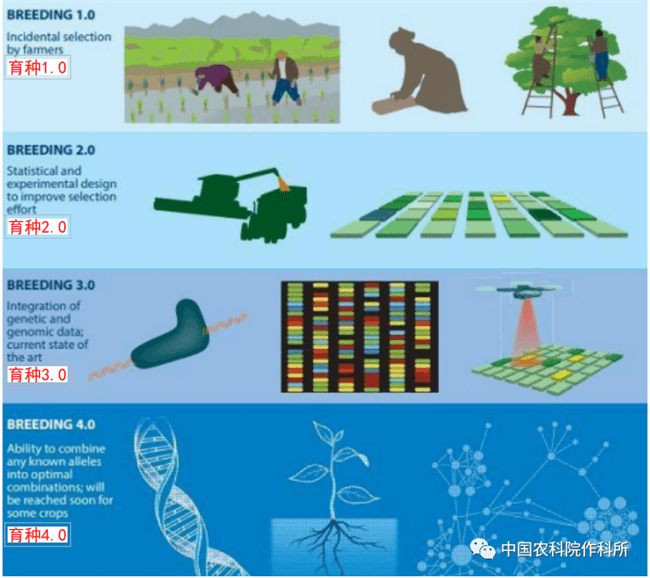 BREEDING 1.0

Incidental selection by farmers

育种1.0

BREEDING 2.0

Statistical and experimental design to improve selection effort

育种2.0

BREEDING 3.0

Integration of genetic and genomic data; current state of the art

育种3.0

BREEDING 4.0

Ability to combine any known alleles into optimal combinations; will be reached soon for some crops

育种4.0

中国农科院作科所